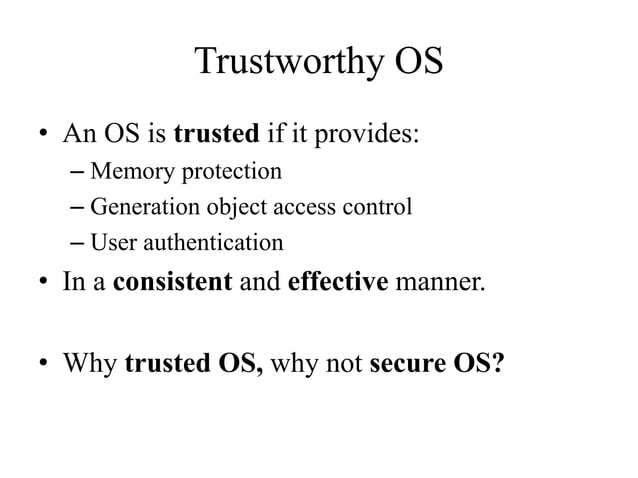 Trustworthy OS

• An OS is trusted if it provides:
– Memory protection
– Generation object access control
– User authentication

• In a consistent and effective manner.

• Why trusted OS, why not secure OS?